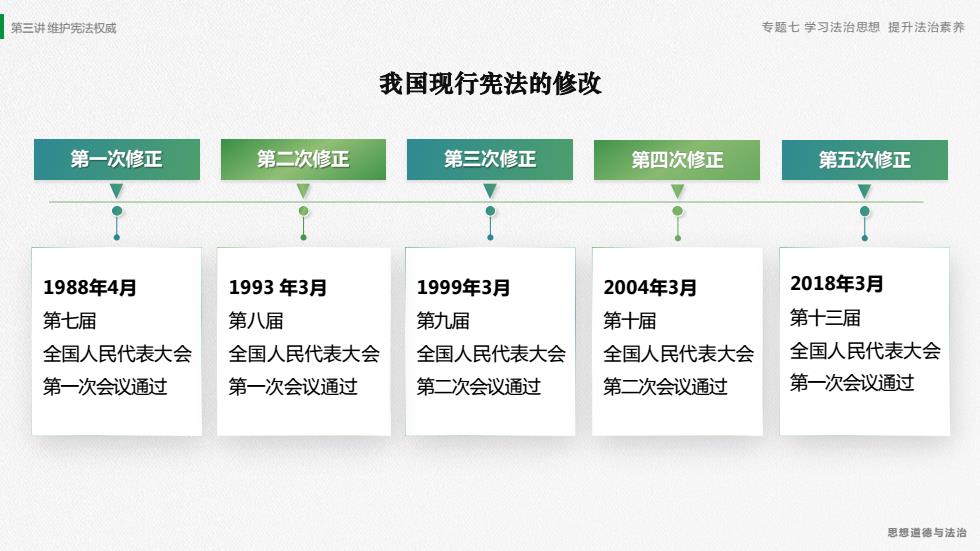 第三讲 维护宪法权威

专题七 学习法治思想 提升法治素养

我国现行宪法的修改

第一次修正

第二次修正

第三次修正

第四次修正

第五次修正

1988年4月
第七届
全国人民代表大会
第一次会议通过

1993 年3月
第八届
全国人民代表大会
第一次会议通过

1999年3月
第九届
全国人民代表大会
第二次会议通过

2004年3月
第十届
全国人民代表大会
第二次会议通过

2018年3月
第十三届
全国人民代表大会
第一次会议通过

思想道德与法治